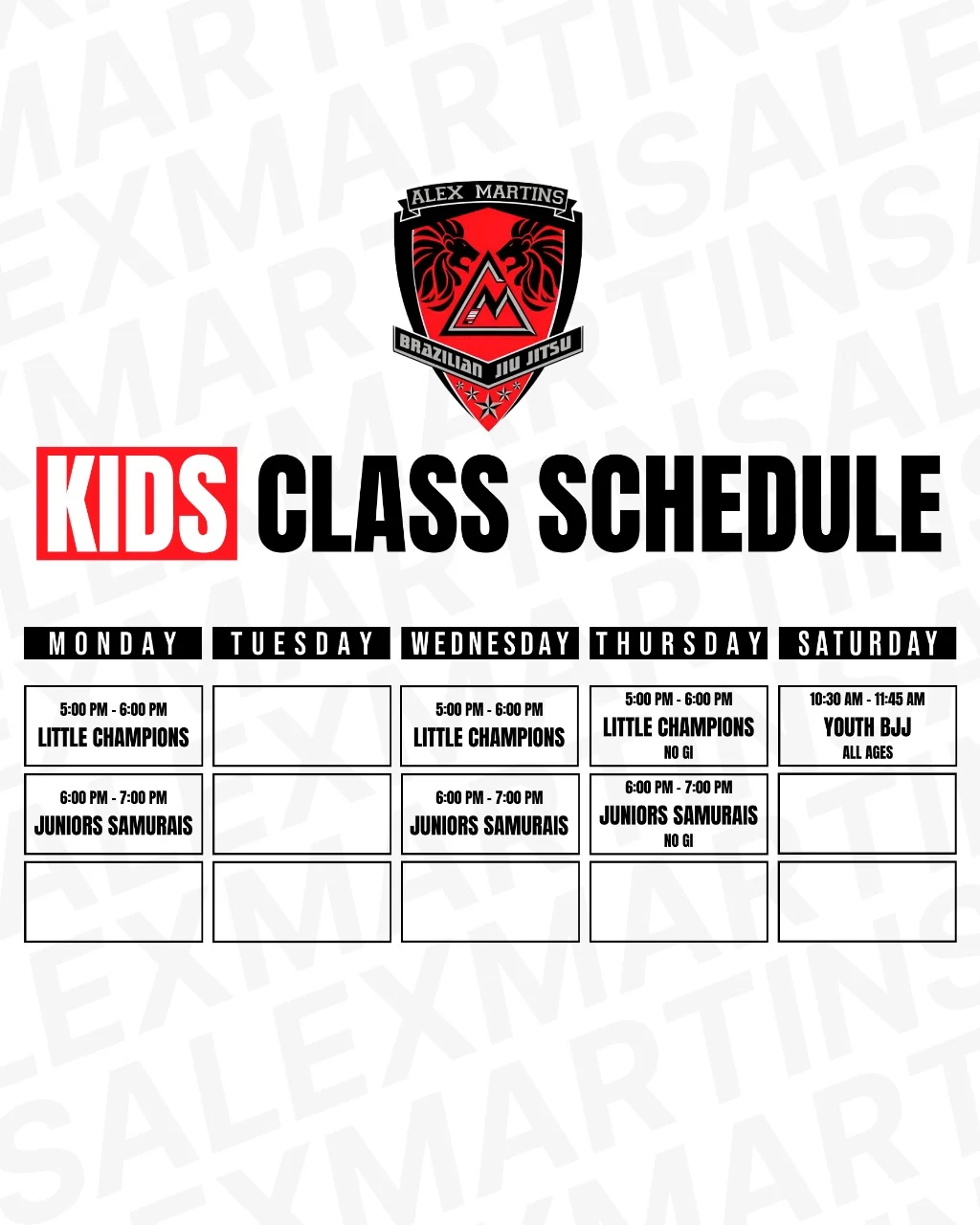 ALEX MARTINS
BRAZILIAN JIU JITSU

KIDS CLASS SCHEDULE

| MONDAY | TUESDAY | WEDNESDAY | THURSDAY | SATURDAY |
|---|---|---|---|---|
| 5:00 PM - 6:00 PM LITTLE CHAMPIONS | | 5:00 PM - 6:00 PM LITTLE CHAMPIONS | 5:00 PM - 6:00 PM LITTLE CHAMPIONS NO GI | 10:30 AM - 11:45 AM YOUTH BJJ ALL AGES |
| 6:00 PM - 7:00 PM JUNIORS SAMURAIS | | 6:00 PM - 7:00 PM JUNIORS SAMURAIS | 6:00 PM - 7:00 PM JUNIORS SAMURAIS NO GI | |
| | | | | |